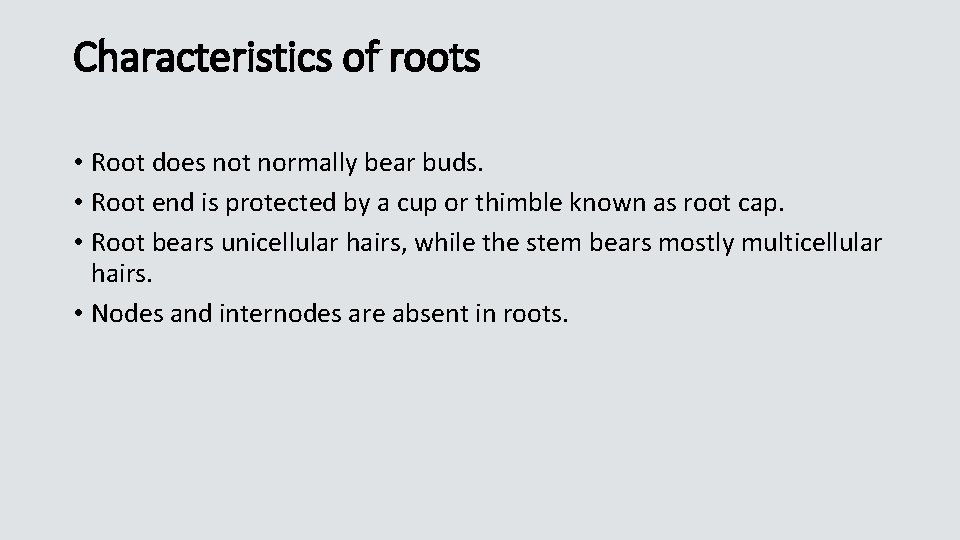 Characteristics of roots

• Root does not normally bear buds.
• Root end is protected by a cup or thimble known as root cap.
• Root bears unicellular hairs, while the stem bears mostly multicellular hairs.
• Nodes and internodes are absent in roots.